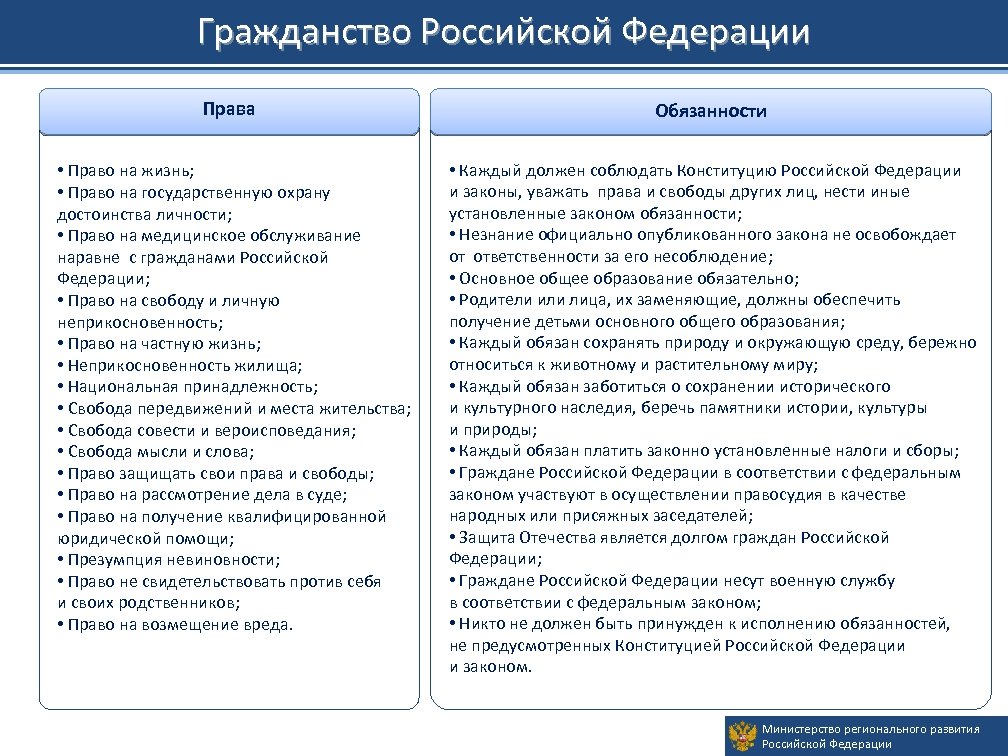 Гражданство Российской Федерации

Права

• Право на жизнь;
• Право на государственную охрану достоинства личности;
• Право на медицинское обслуживание наравне с гражданами Российской Федерации;
• Право на свободу и личную неприкосновенность;
• Право на частную жизнь;
• Неприкосновенность жилища;
• Национальная принадлежность;
• Свобода передвижений и места жительства;
• Свобода совести и вероисповедания;
• Свобода мысли и слова;
• Право защищать свои права и свободы;
• Право на рассмотрение дела в суде;
• Право на получение квалифицированной юридической помощи;
• Презумпция невиновности;
• Право не свидетельствовать против себя и своих родственников;
• Право на возмещение вреда.

Обязанности

• Каждый должен соблюдать Конституцию Российской Федерации и законы, уважать права и свободы других лиц, нести иные установленные законом обязанности;
• Незнание официально опубликованного закона не освобождает от ответственности за его несоблюдение;
• Основное общее образование обязательно;
• Родители или лица, их заменяющие, должны обеспечить получение детьми основного общего образования;
• Каждый обязан сохранять природу и окружающую среду, бережно относиться к животному и растительному миру;
• Каждый обязан заботиться о сохранении исторического и культурного наследия, беречь памятники истории, культуры и природы;
• Каждый обязан платить законно установленные налоги и сборы;
• Граждане Российской Федерации в соответствии с федеральным законом участвуют в осуществлении правосудия в качестве народных или присяжных заседателей;
• Защита Отечества является долгом граждан Российской Федерации;
• Граждане Российской Федерации несут военную службу в соответствии с федеральным законом;
• Никто не должен быть принужден к исполнению обязанностей, не предусмотренных Конституцией Российской Федерации и законом.

Министерство регионального развития Российской Федерации